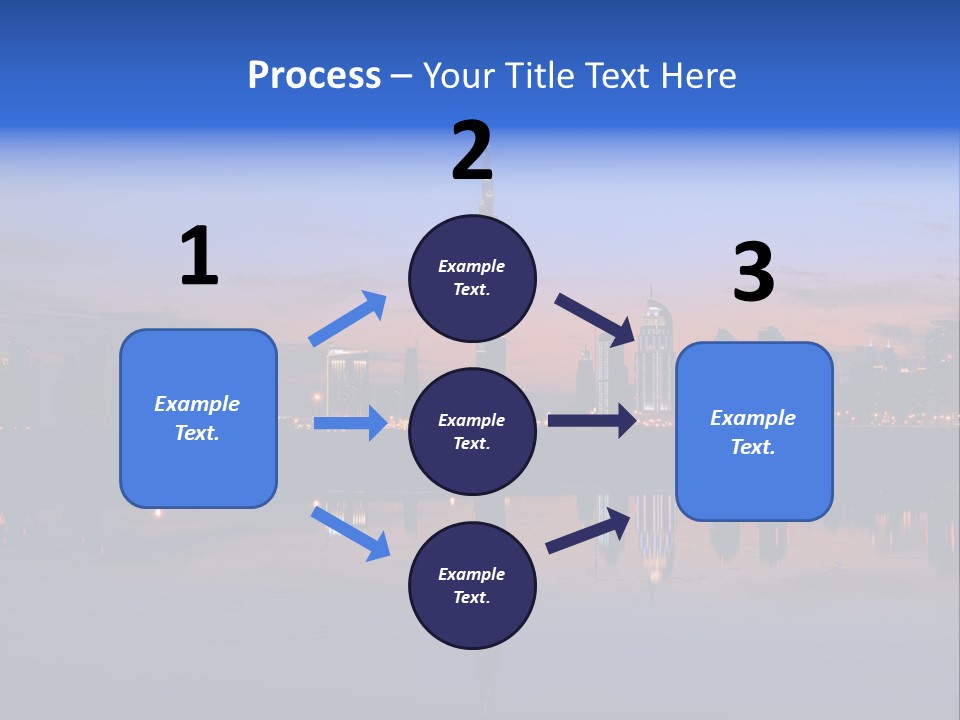 Process – Your Title Text Here

1

Example Text.

2

Example Text.

Example Text.

Example Text.

3

Example Text.